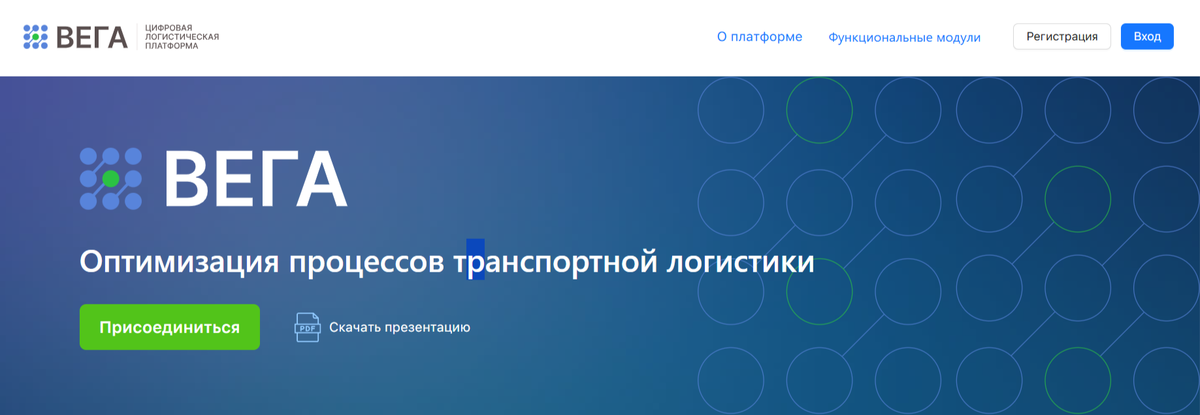 ВЕГА ЦИФРОВАЯ ЛОГИСТИЧЕСКАЯ ПЛАТФОРМА

О платформе Функциональные модули Регистрация Вход

ВЕГА

Оптимизация процессов транспортной логистики

Присоединиться

PDF Скачать презентацию